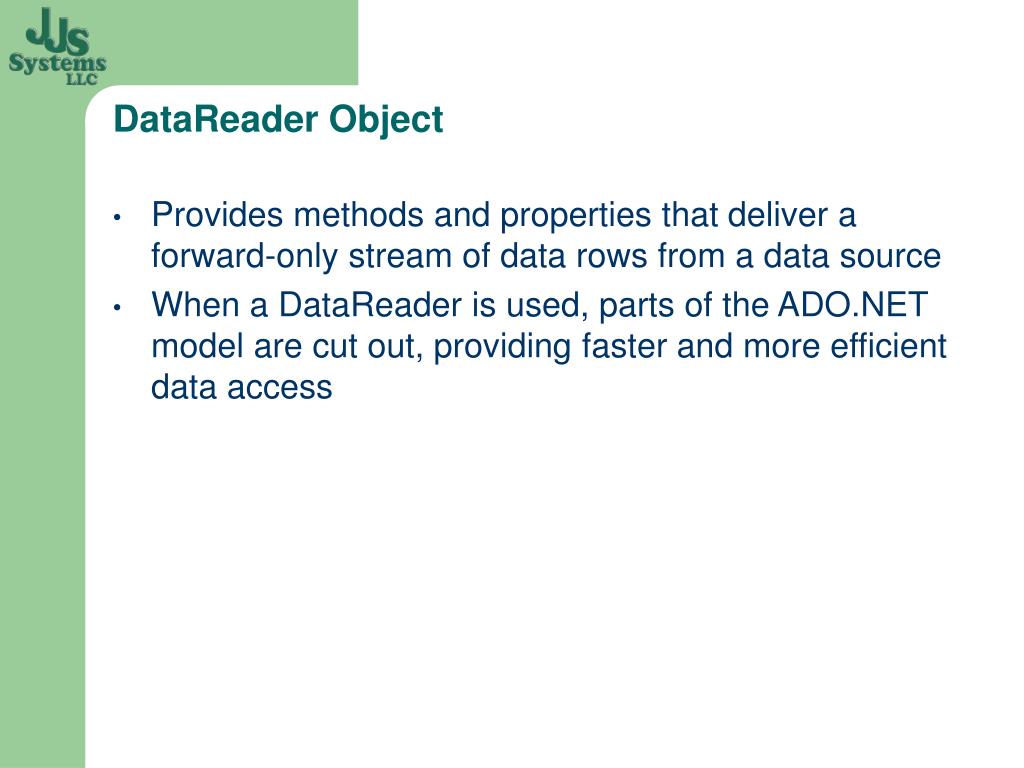 JJS Systems LLC

DataReader Object

• Provides methods and properties that deliver a forward-only stream of data rows from a data source
• When a DataReader is used, parts of the ADO.NET model are cut out, providing faster and more efficient data access